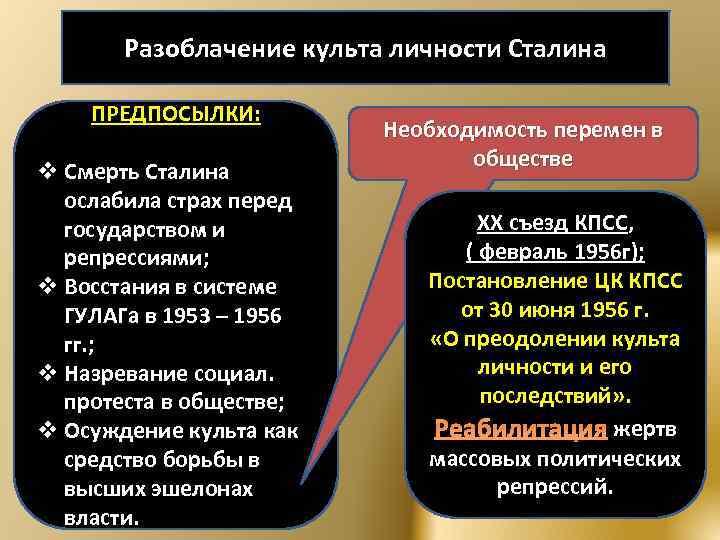 Разоблачение культа личности Сталина

ПРЕДПОСЫЛКИ:

❖ Смерть Сталина ослабила страх перед государством и репрессиями;
❖ Восстания в системе ГУЛАГа в 1953 – 1956 гг.;
❖ Назревание социал. протеста в обществе;
❖ Осуждение культа как средство борьбы в высших эшелонах власти.

Необходимость перемен в обществе

XX съезд КПСС, ( февраль 1956г);
Постановление ЦК КПСС от 30 июня 1956 г. «О преодолении культа личности и его последствий».
Реабилитация жертв массовых политических репрессий.